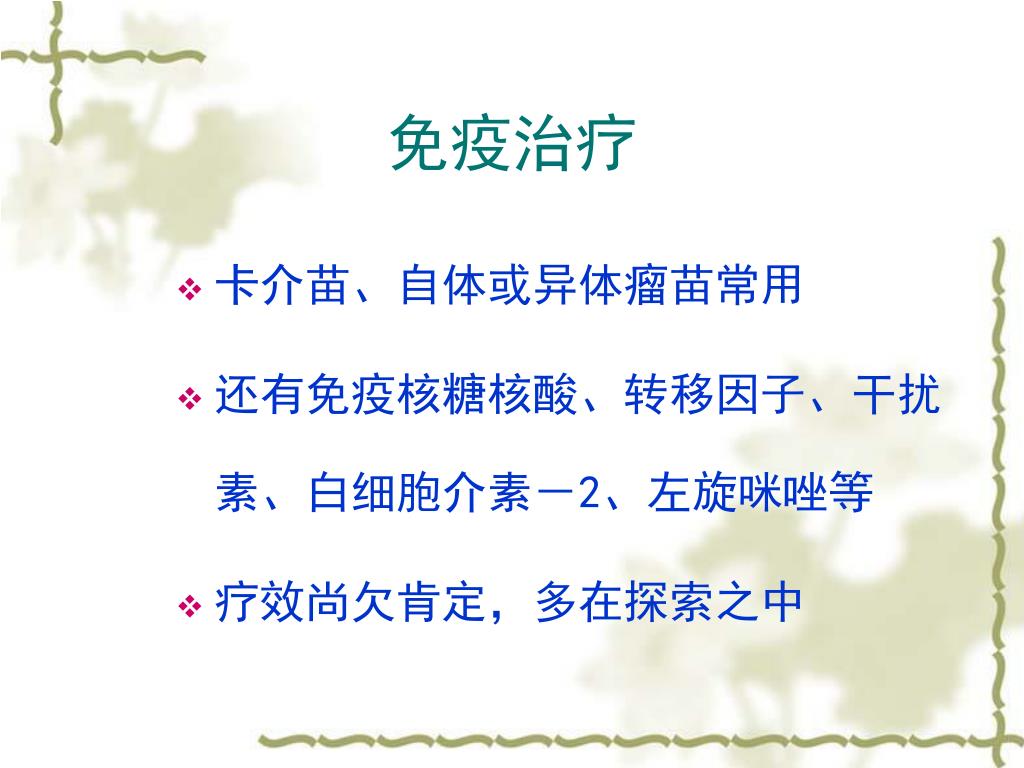 免疫治疗

❖ 卡介苗、自体或异体瘤苗常用

❖ 还有免疫核糖核酸、转移因子、干扰素、白细胞介素－2、左旋咪唑等

❖ 疗效尚欠肯定，多在探索之中